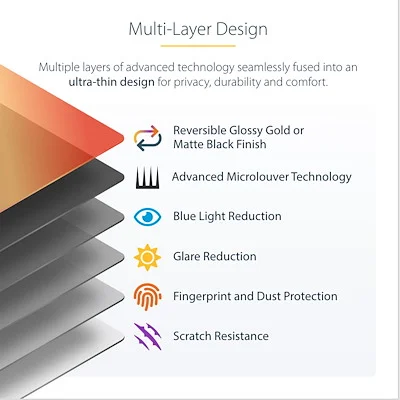 Multi-Layer Design

Multiple layers of advanced technology seamlessly fused into an ultra-thin design for privacy, durability and comfort.

Reversible Glossy Gold or Matte Black Finish

Advanced Microlouver Technology

Blue Light Reduction

Glare Reduction

Fingerprint and Dust Protection

Scratch Resistance